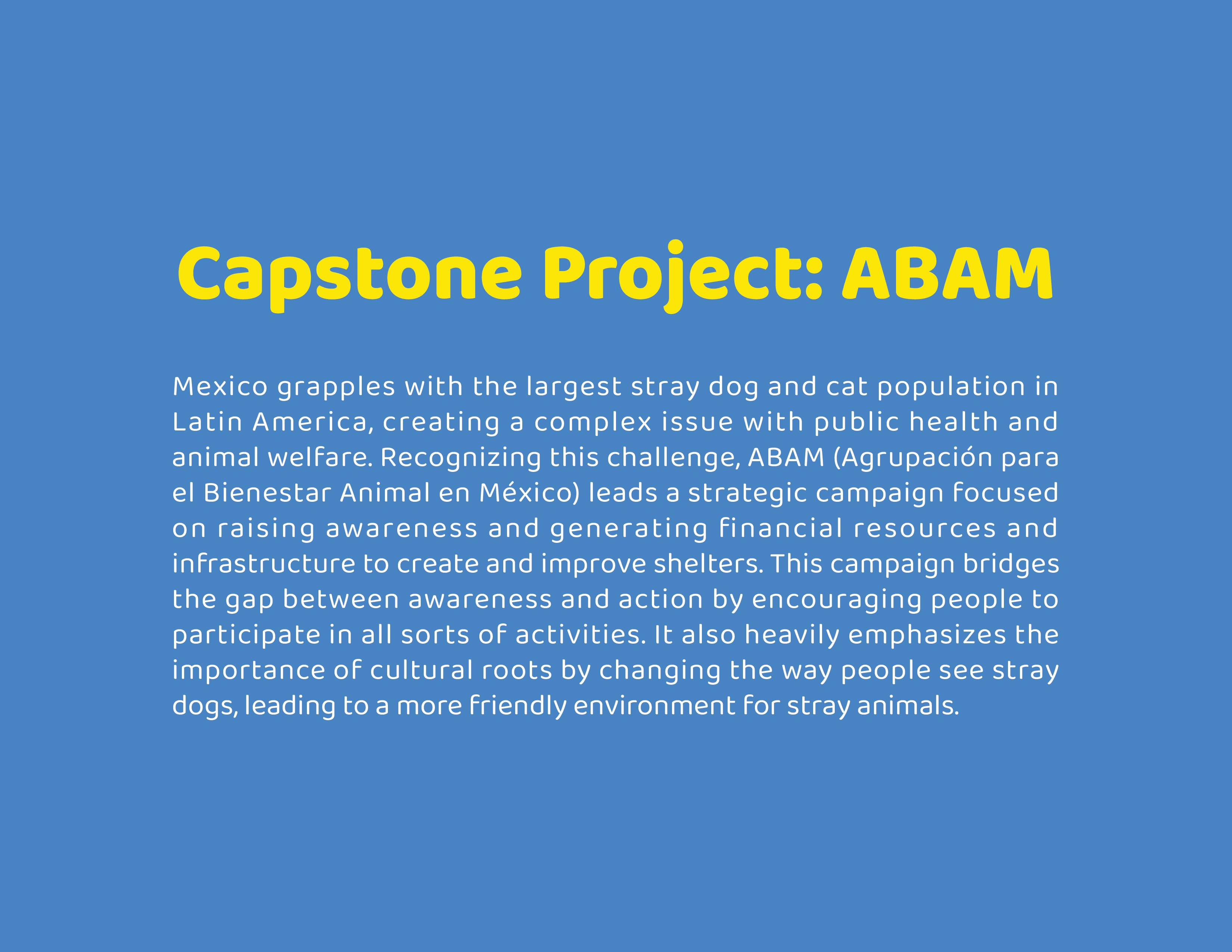 Capstone Project: ABAM

Mexico grapples with the largest stray dog and cat population in Latin America, creating a complex issue with public health and animal welfare. Recognizing this challenge, ABAM (Agrupación para el Bienestar Animal en México) leads a strategic campaign focused on raising awareness and generating financial resources and infrastructure to create and improve shelters. This campaign bridges the gap between awareness and action by encouraging people to participate in all sorts of activities. It also heavily emphasizes the importance of cultural roots by changing the way people see stray dogs, leading to a more friendly environment for stray animals.